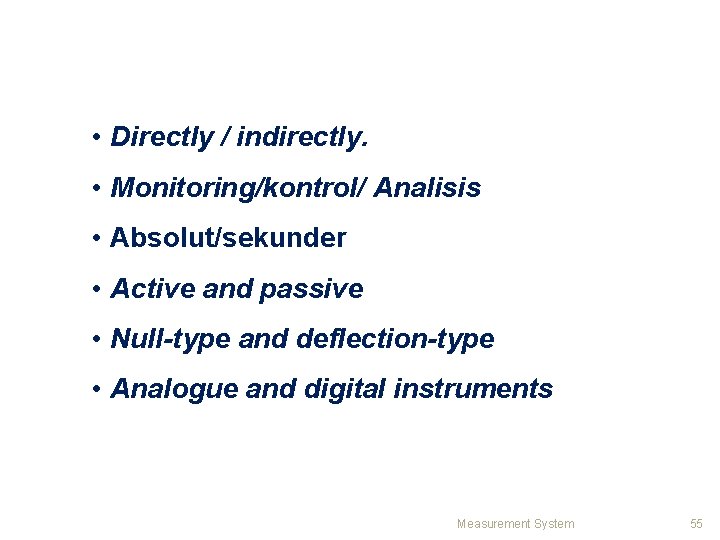 • Directly / indirectly.
• Monitoring/kontrol/ Analisis
• Absolut/sekunder
• Active and passive
• Null-type and deflection-type
• Analogue and digital instruments

Measurement System 55